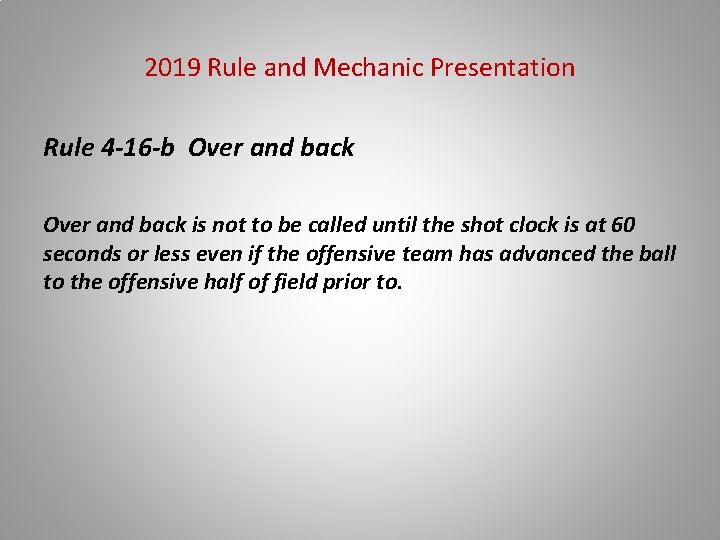 2019 Rule and Mechanic Presentation

Rule 4-16-b Over and back

Over and back is not to be called until the shot clock is at 60 seconds or less even if the offensive team has advanced the ball to the offensive half of field prior to.